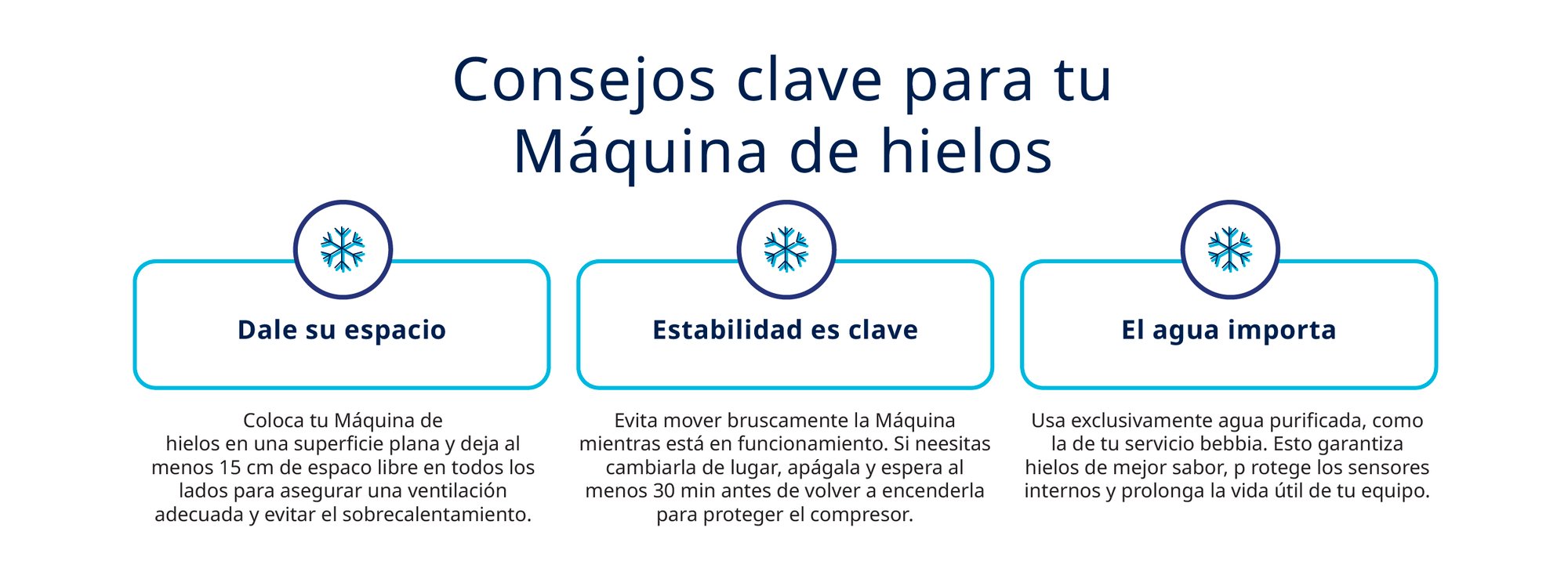 Consejos clave para tu Máquina de hielos

Dale su espacio

Coloca tu Máquina de hielos en una superficie plana y deja al menos 15 cm de espaco libre en todos los lados para asegurar una ventilación adecuada y evitar el sobrecalentamiento.

Estabilidad es clave

Evita mover bruscamente la Máquina mientras está en funcionamiento. Si neesitas cambiarla de lugar, apágala y espera al menos 30 min antes de volver a encenderla para proteger el compresor.

El agua importa

Usa exclusivamente agua purificada, como la de tu servicio bebbia. Esto garantiza hielos de mejor sabor, p rotege los sensores internos y prolonga la vida útil de tu equipo.